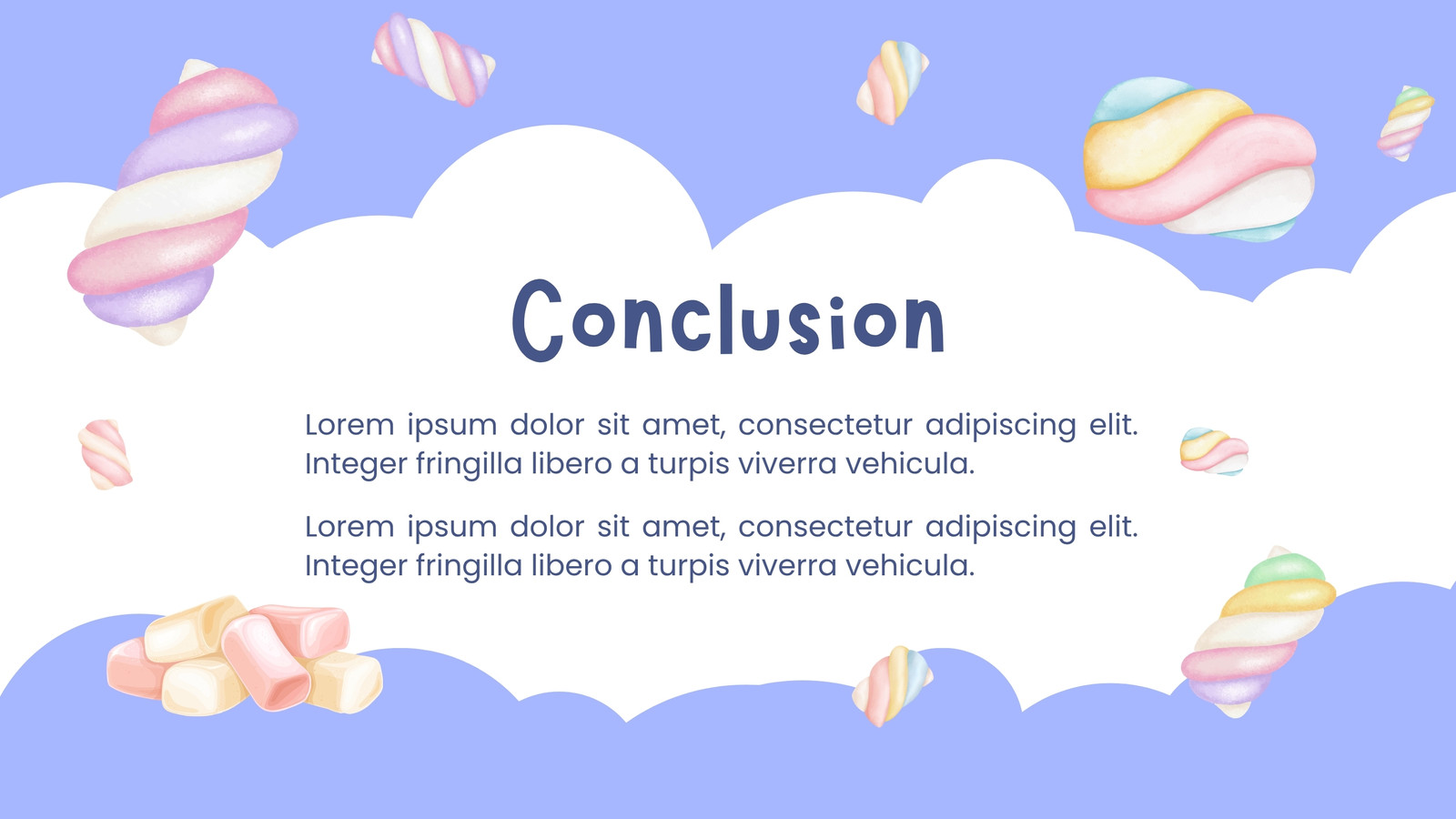 Conclusion

Lorem ipsum dolor sit amet, consectetur adipiscing elit. Integer fringilla libero a turpis viverra vehicula.

Lorem ipsum dolor sit amet, consectetur adipiscing elit. Integer fringilla libero a turpis viverra vehicula.